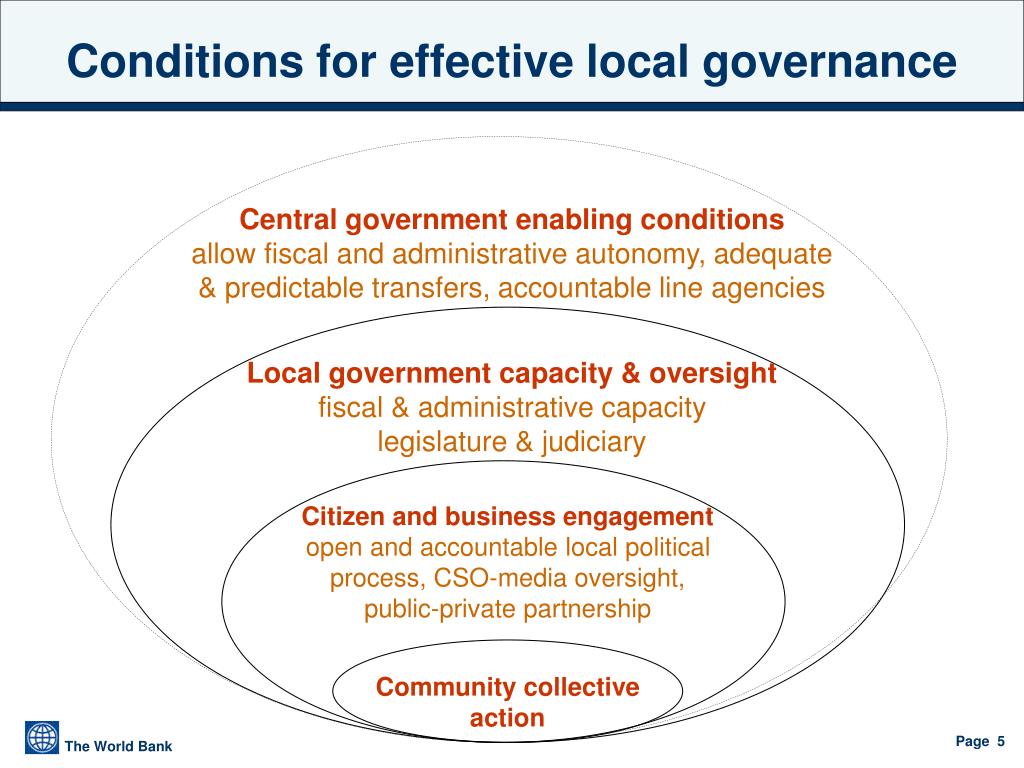 Conditions for effective local governance

Central government enabling conditions
allow fiscal and administrative autonomy, adequate & predictable transfers, accountable line agencies

Local government capacity & oversight
fiscal & administrative capacity
legislature & judiciary

Citizen and business engagement
open and accountable local political process, CSO-media oversight, public-private partnership

Community collective action

The World Bank

Page 5